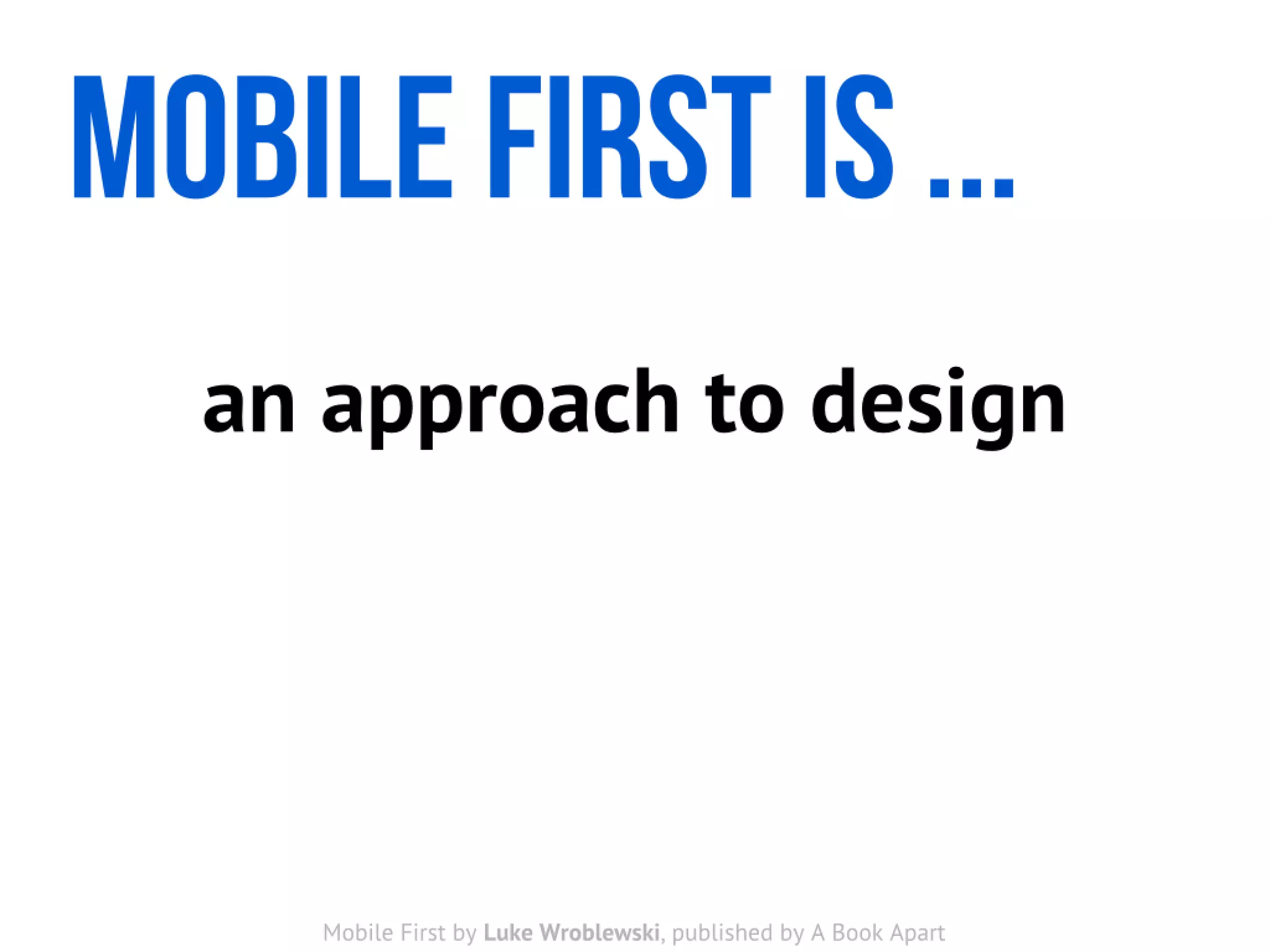 MOBILE FIRST IS ...

an approach to design

Mobile First by Luke Wroblewski, published by A Book Apart